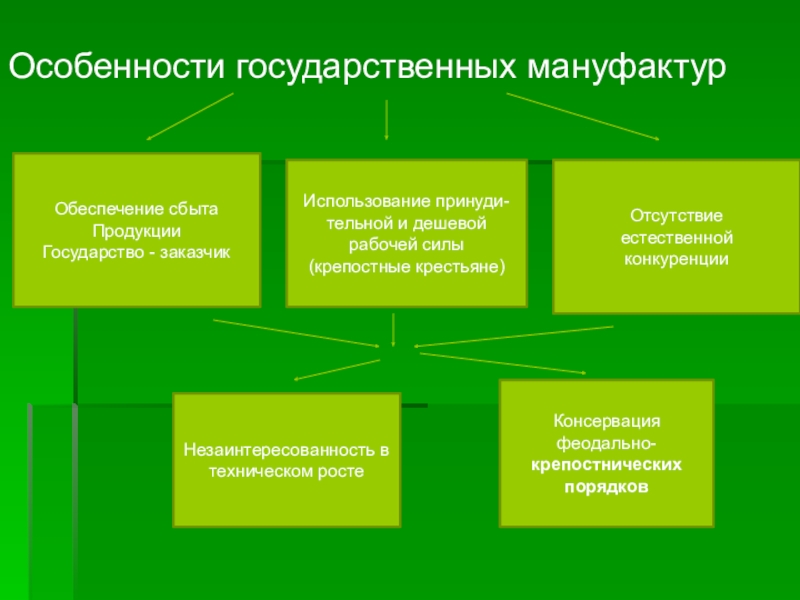 Особенности государственных мануфактур

Обеспечение сбыта
Продукции
Государство - заказчик

Использование принудительной и дешевой рабочей силы (крепостные крестьяне)

Отсутствие естественной конкуренции

Незаинтересованность в техническом росте

Консервация феодально-крепостнических порядков